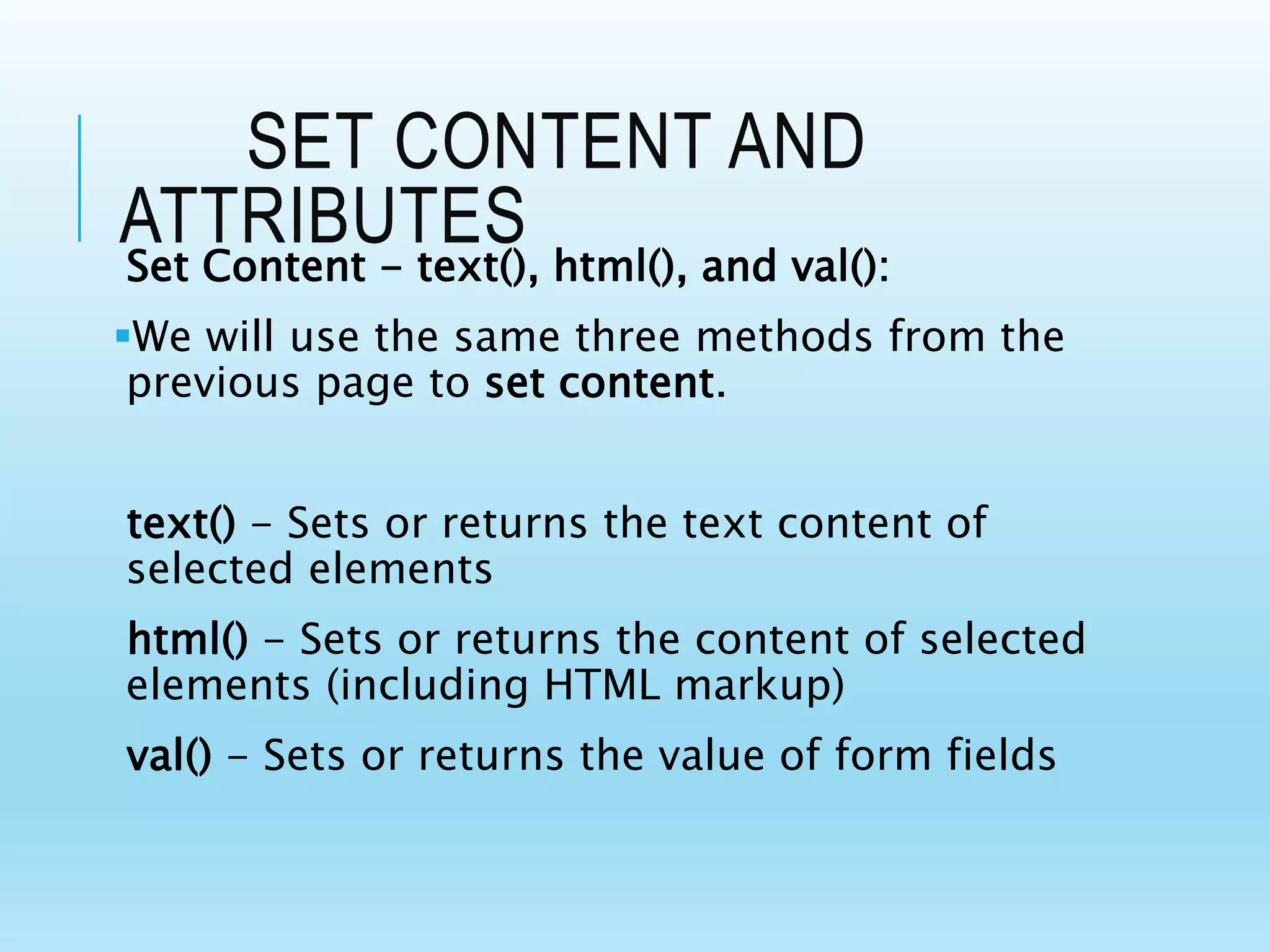 SET CONTENT AND ATTRIBUTES

Set Content – text(), html(), and val():

We will use the same three methods from the previous page to set content.

text() – Sets or returns the text content of selected elements

html() – Sets or returns the content of selected elements (including HTML markup)

val() – Sets or returns the value of form fields